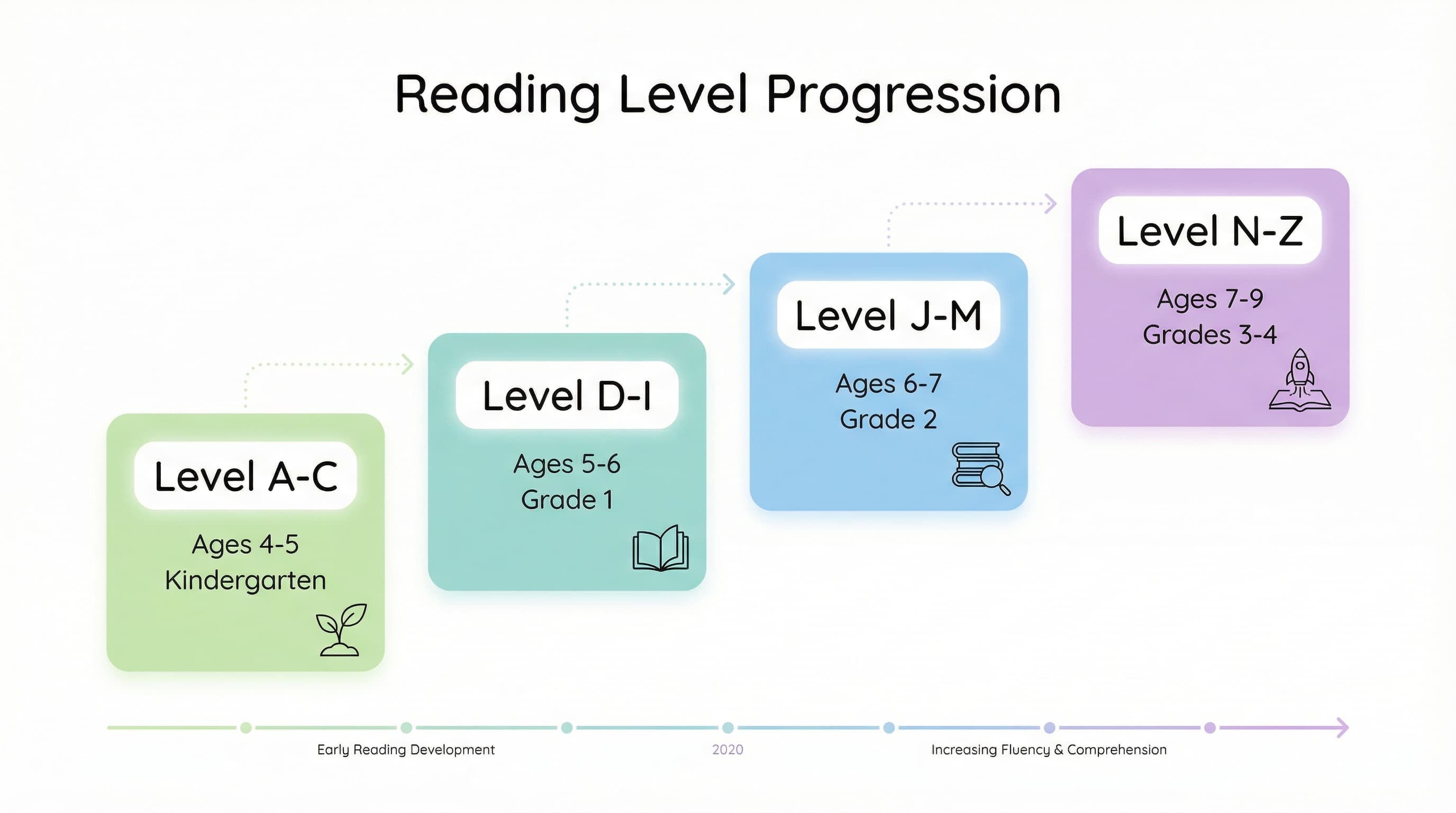 Reading Level Progression

Level A-C
Ages 4-5
Kindergarten

Level D-I
Ages 5-6
Grade 1

Level J-M
Ages 6-7
Grade 2

Level N-Z
Ages 7-9
Grades 3-4

Early Reading Development
2020
Increasing Fluency & Comprehension